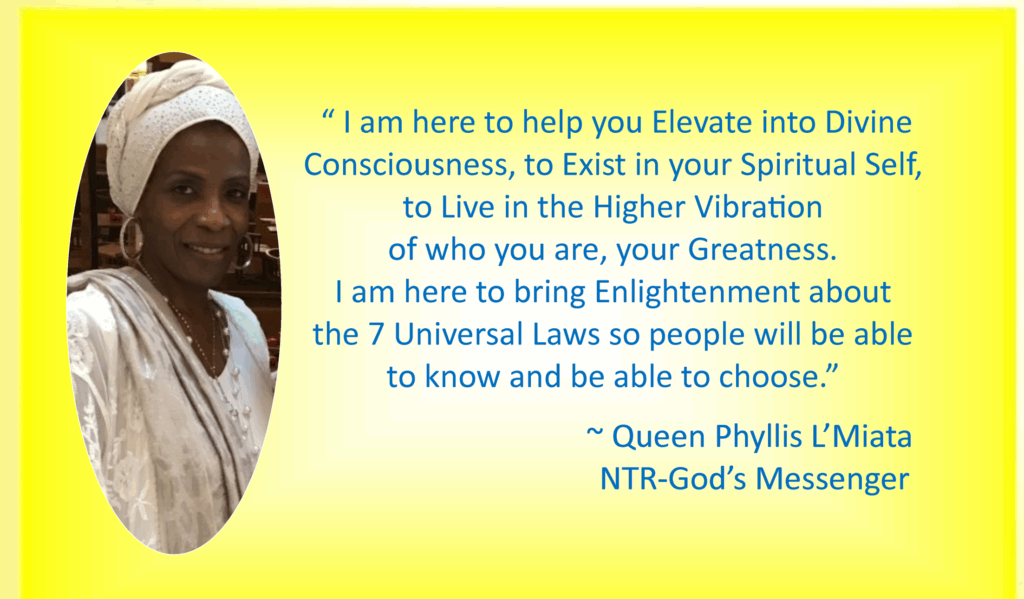 “ I am here to help you Elevate into Divine Consciousness, to Exist in your Spiritual Self, to Live in the Higher Vibration of who you are, your Greatness. I am here to bring Enlightenment about the 7 Universal Laws so people will be able to know and be able to choose.”

~ Queen Phyllis L’Miata
NTR-God’s Messenger